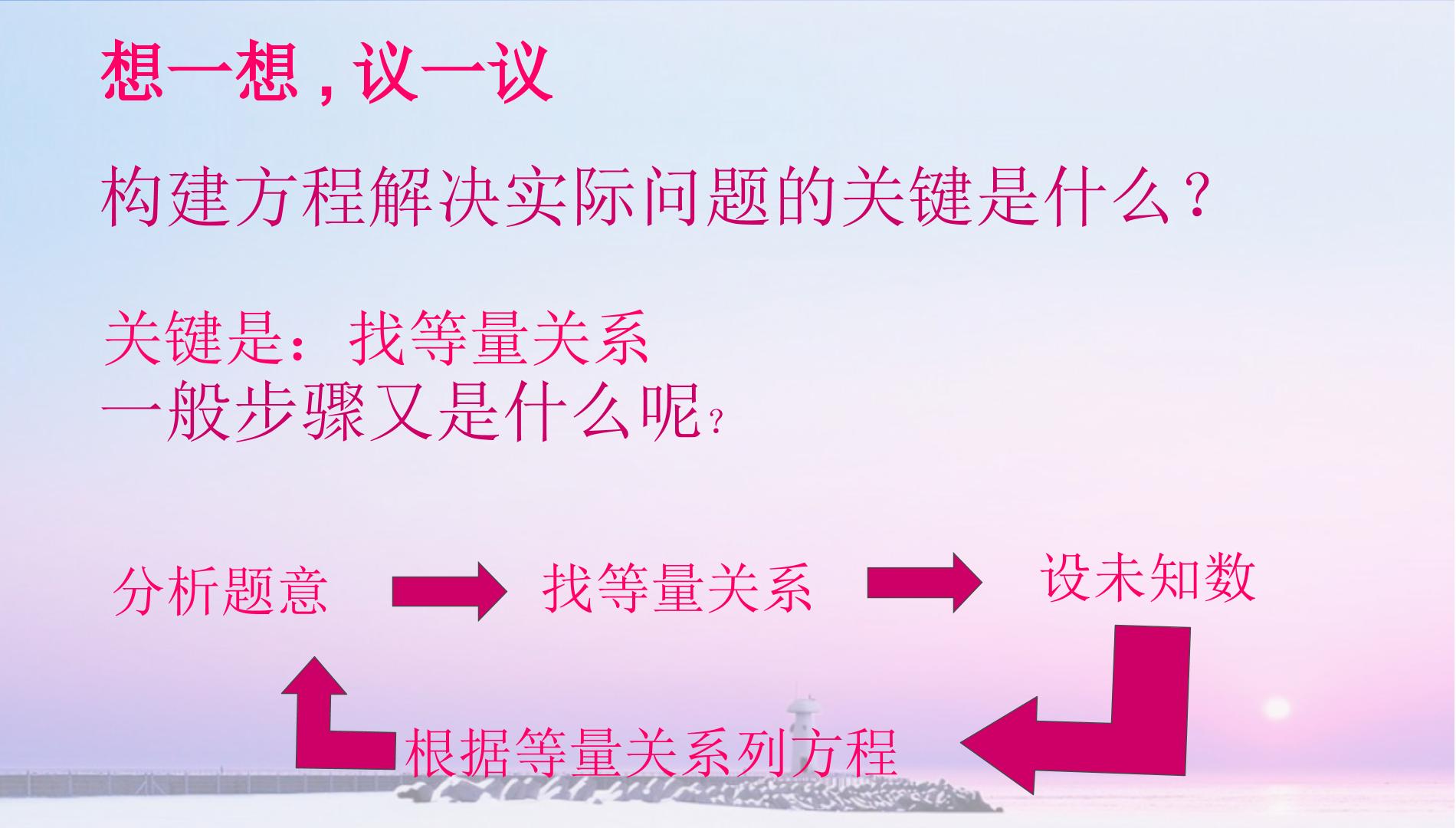 想一想，议一议

构建方程解决实际问题的关键是什么？

关键是：找等量关系
一般步骤又是什么呢？

分析题意

找等量关系

设未知数

根据等量关系列方程